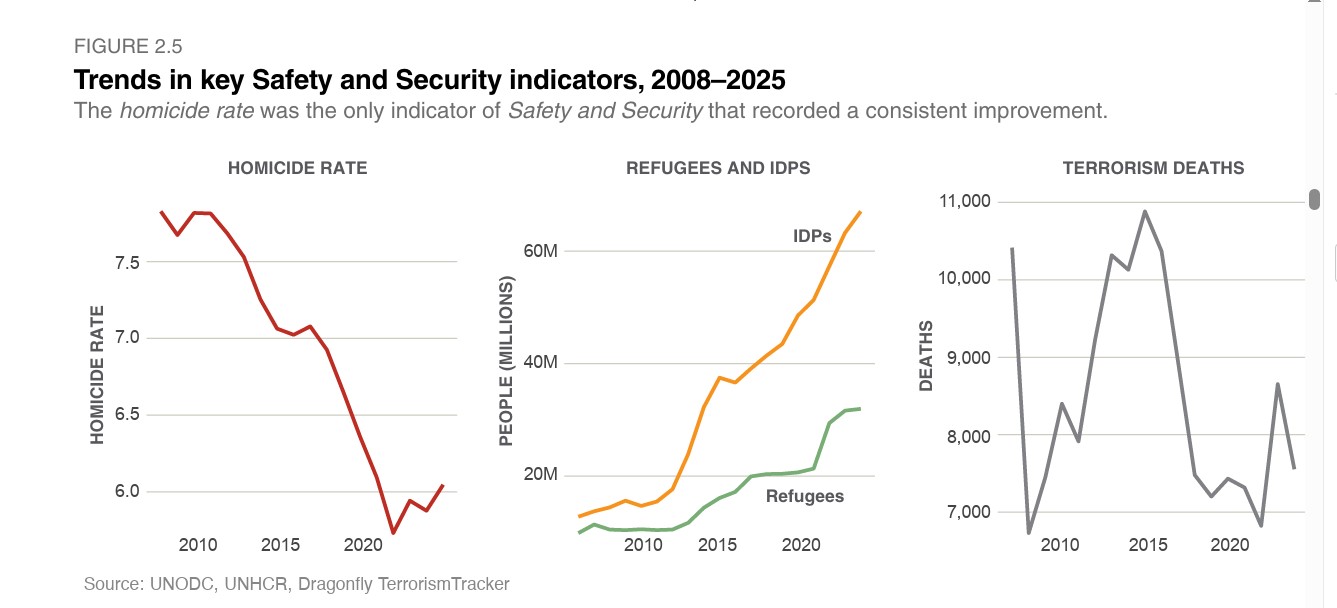 FIGURE 2.5

Trends in key Safety and Security indicators, 2008–2025

The homicide rate was the only indicator of Safety and Security that recorded a consistent improvement.

HOMICIDE RATE

HOMICIDE RATE

7.5
7.0
6.5
6.0

2010 2015 2020

REFUGEES AND IDPS

PEOPLE (MILLIONS)

60M
40M
20M

IDPs

Refugees

2010 2015 2020

TERRORISM DEATHS

DEATHS

11,000
10,000
9,000
8,000
7,000

2010 2015 2020

Source: UNODC, UNHCR, Dragonfly TerrorismTracker